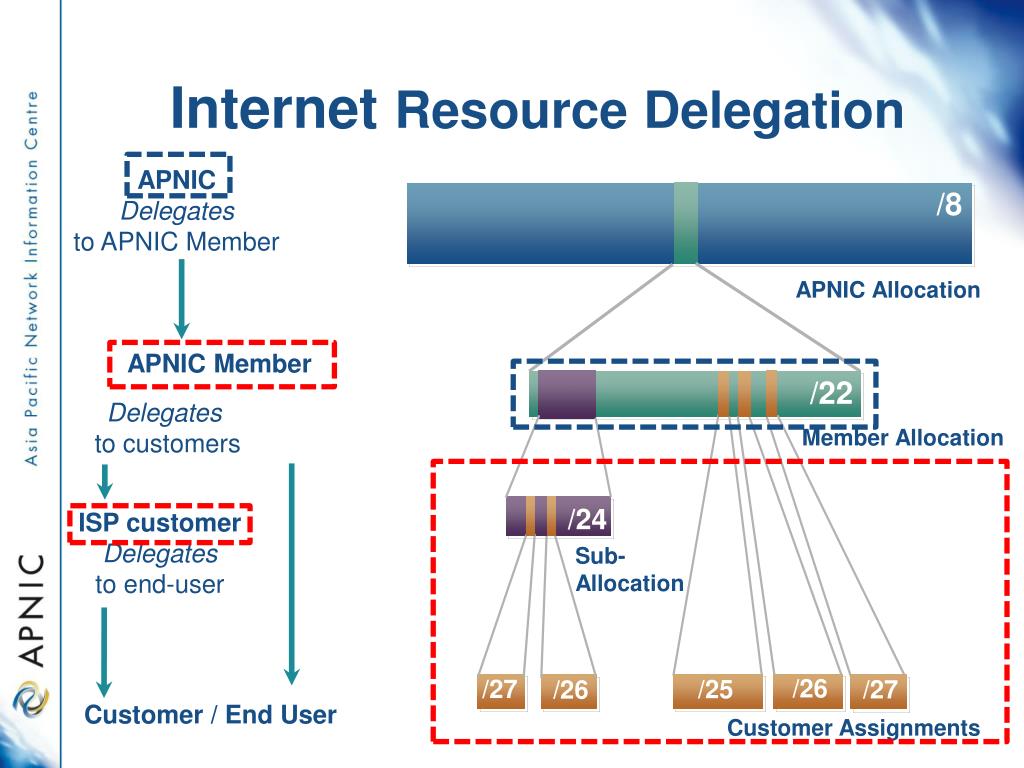 Asia Pacific Network Information Centre

APNIC

Internet Resource Delegation

APNIC
Delegates
to APNIC Member

APNIC Member
Delegates
to customers

ISP customer
Delegates
to end-user

Customer / End User

/8

APNIC Allocation

/22

Member Allocation

/24

Sub-Allocation

/27 /26 /25 /26 /27

Customer Assignments